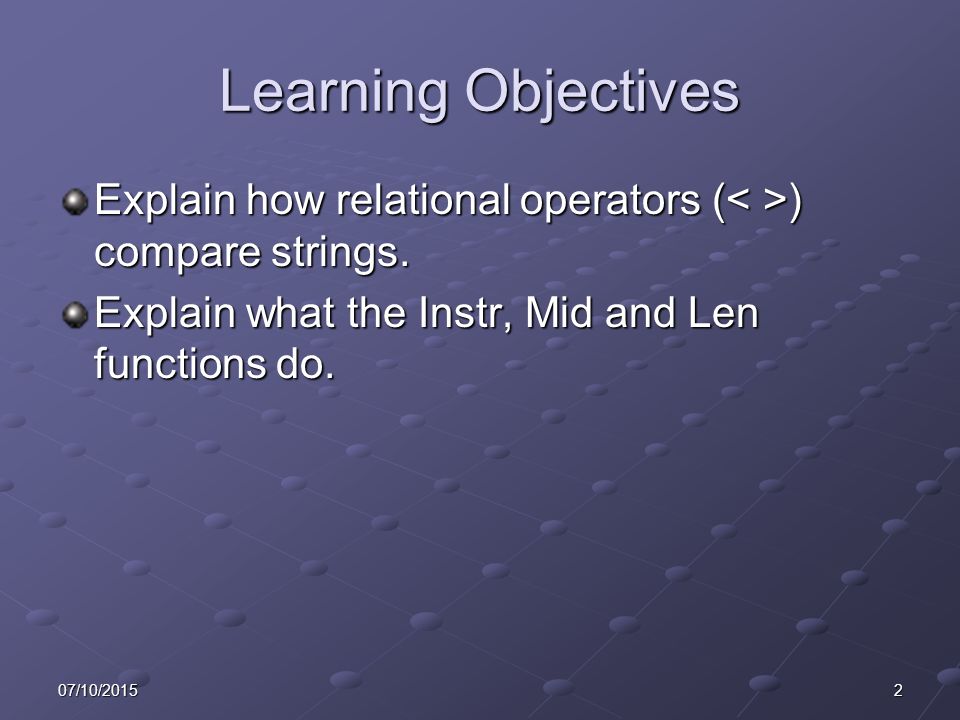 Learning Objectives

Explain how relational operators (< >) compare strings.

Explain what the Instr, Mid and Len functions do.

07/10/2015

2